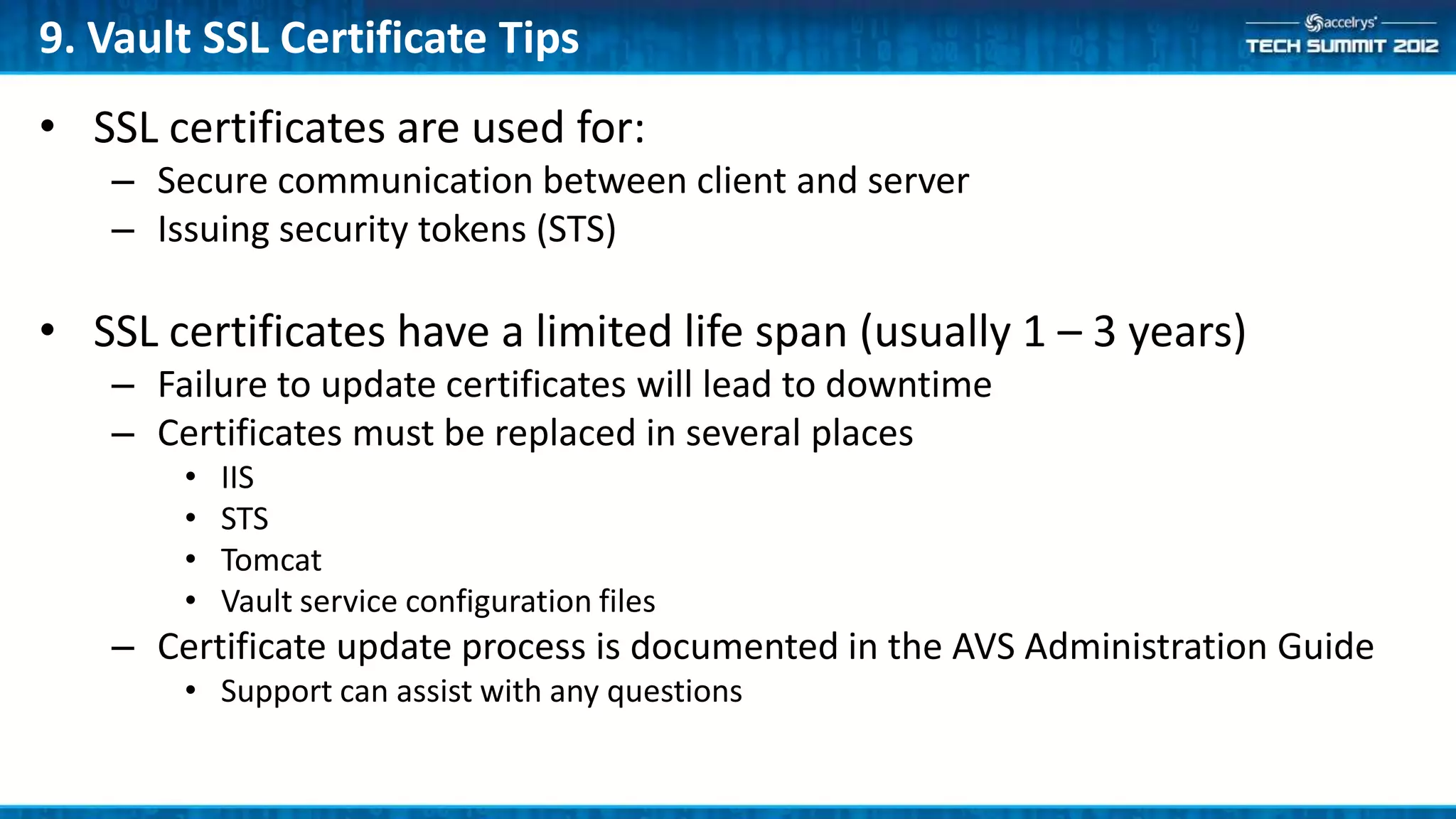 9. Vault SSL Certificate Tips

accelrys
TECH SUMMIT 2012

• SSL certificates are used for:
– Secure communication between client and server
– Issuing security tokens (STS)

• SSL certificates have a limited life span (usually 1 – 3 years)
– Failure to update certificates will lead to downtime
– Certificates must be replaced in several places
• IIS
• STS
• Tomcat
• Vault service configuration files
– Certificate update process is documented in the AVS Administration Guide
• Support can assist with any questions